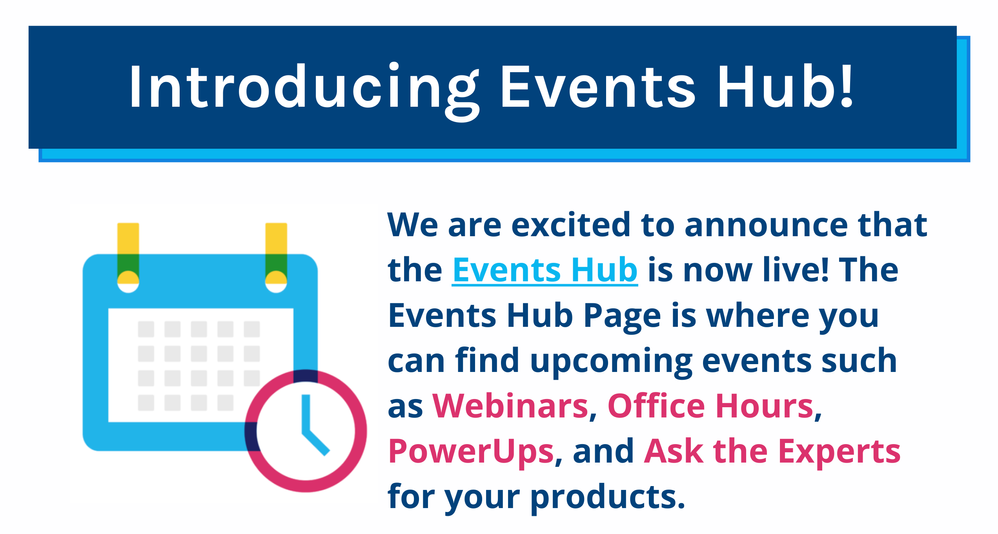 Introducing Events Hub!

We are excited to announce that the Events Hub is now live! The Events Hub Page is where you can find upcoming events such as Webinars, Office Hours, PowerUps, and Ask the Experts for your products.